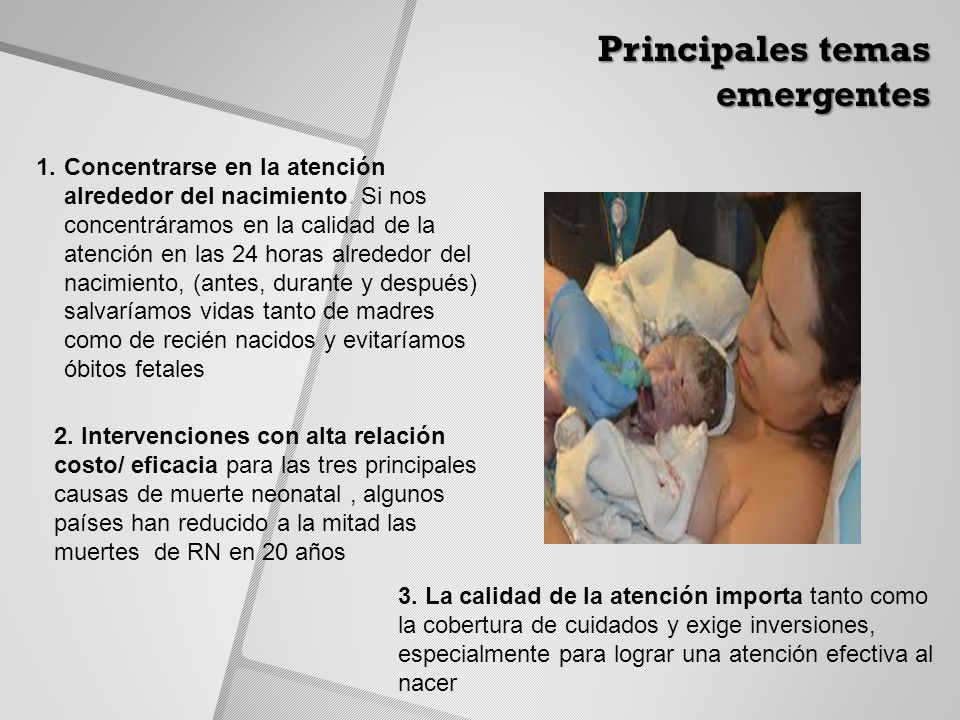 Principales temas emergentes

1. Concentrarse en la atención alrededor del nacimiento. Si nos concentráramos en la calidad de la atención en las 24 horas alrededor del nacimiento, (antes, durante y después) salvaríamos vidas tanto de madres como de recién nacidos y evitaríamos óbitos fetales

2. Intervenciones con alta relación costo/ eficacia para las tres principales causas de muerte neonatal , algunos países han reducido a la mitad las muertes de RN en 20 años

3. La calidad de la atención importa tanto como la cobertura de cuidados y exige inversiones, especialmente para lograr una atención efectiva al nacer